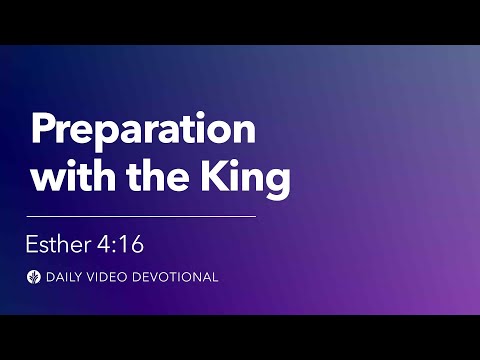 Preparation with the King

Esther 4:16

DAILY VIDEO DEVOTIONAL